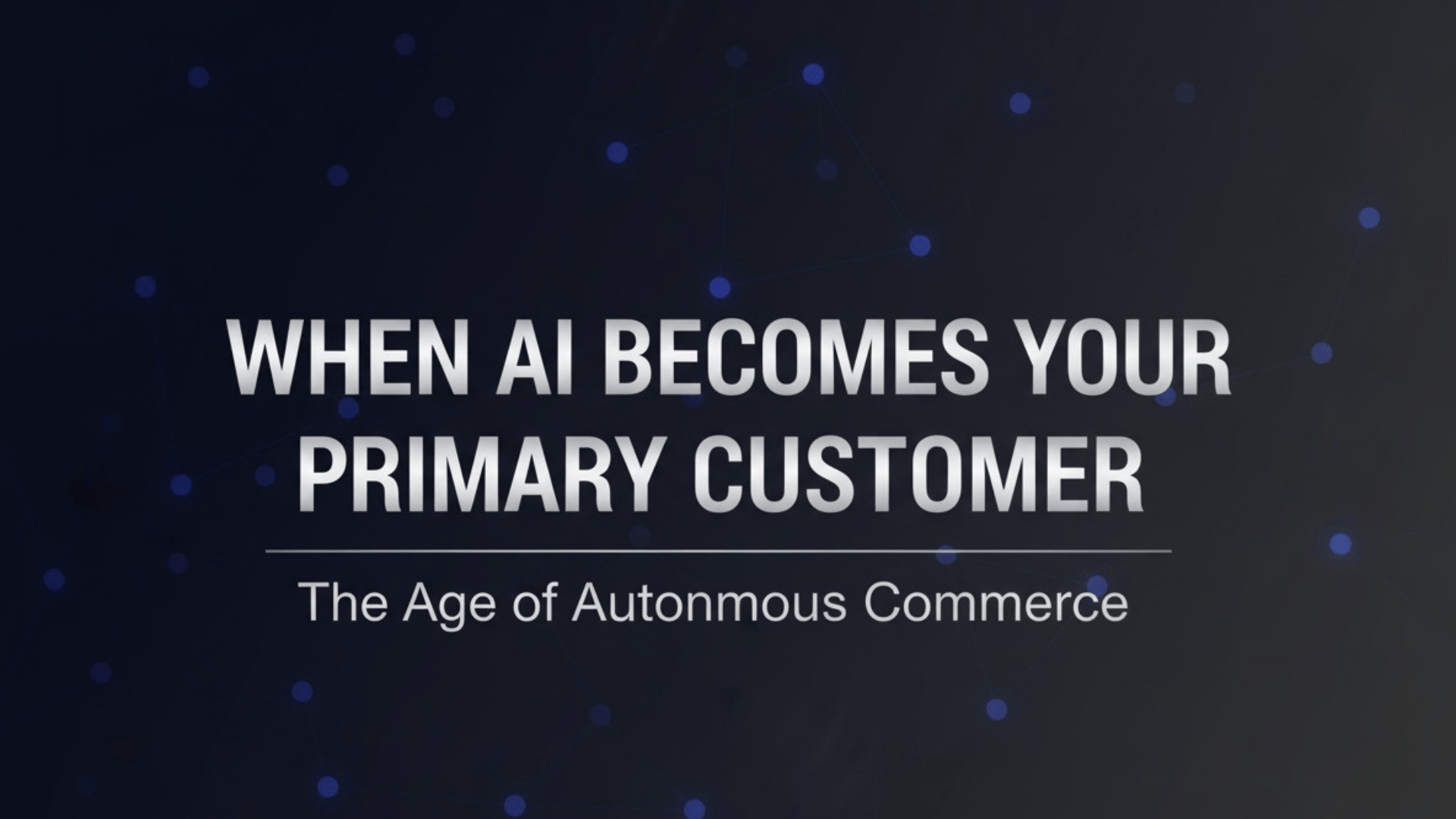 WHEN AI BECOMES YOUR PRIMARY CUSTOMER

The Age of Autonmous Commerce